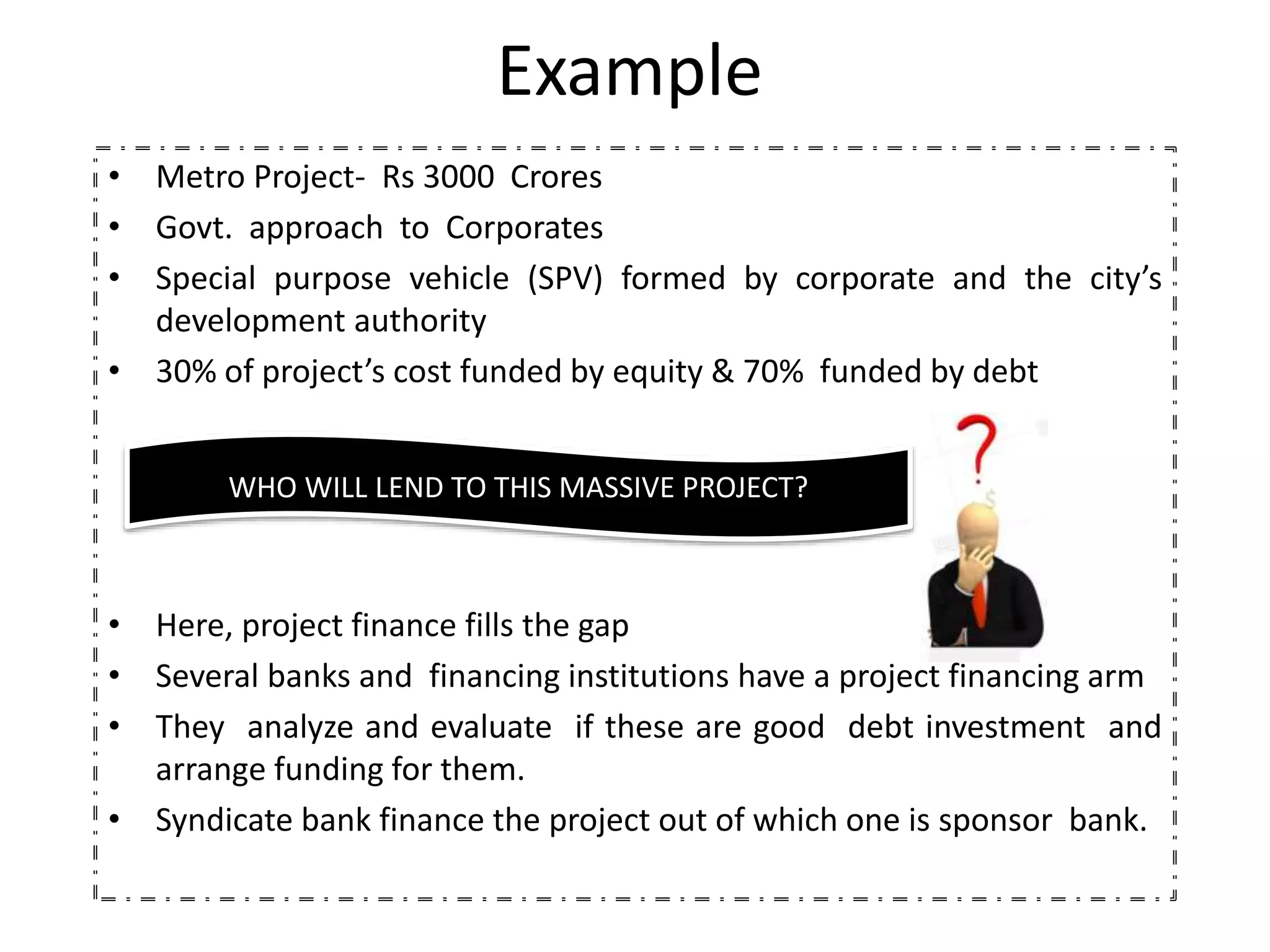 Example

• Metro Project- Rs 3000 Crores
• Govt. approach to Corporates
• Special purpose vehicle (SPV) formed by corporate and the city's development authority
• 30% of project's cost funded by equity & 70% funded by debt

WHO WILL LEND TO THIS MASSIVE PROJECT?

• Here, project finance fills the gap
• Several banks and financing institutions have a project financing arm
• They analyze and evaluate if these are good debt investment and arrange funding for them.
• Syndicate bank finance the project out of which one is sponsor bank.